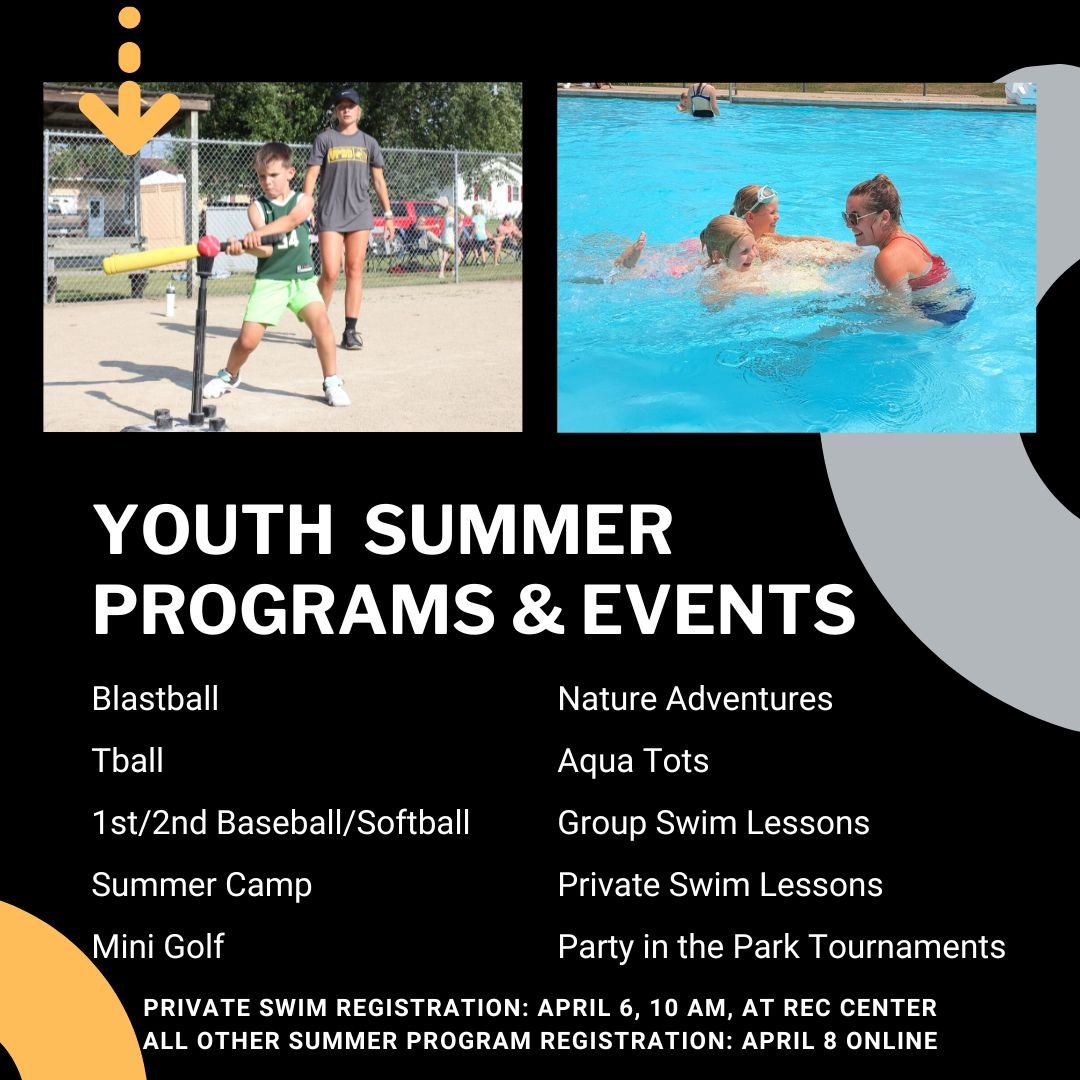 YOUTH SUMMER PROGRAMS & EVENTS

Blastball

Tball

1st/2nd Baseball/Softball

Summer Camp

Mini Golf

Nature Adventures

Aqua Tots

Group Swim Lessons

Private Swim Lessons

Party in the Park Tournaments

PRIVATE SWIM REGISTRATION: APRIL 6, 10 AM, AT REC CENTER
ALL OTHER SUMMER PROGRAM REGISTRATION: APRIL 8 ONLINE